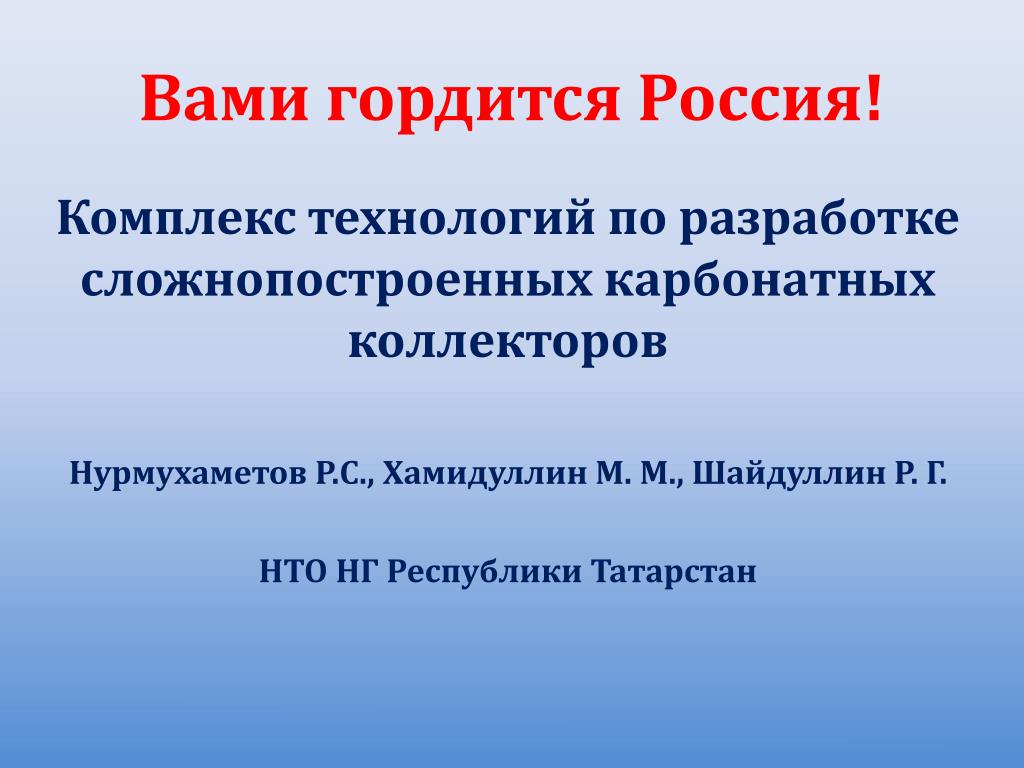 Вами гордится Россия!

Комплекс технологий по разработке сложнопостроенных карбонатных коллекторов

Нурмухаметов Р.С., Хамидуллин М. М., Шайдуллин Р. Г.

НТО НГ Республики Татарстан